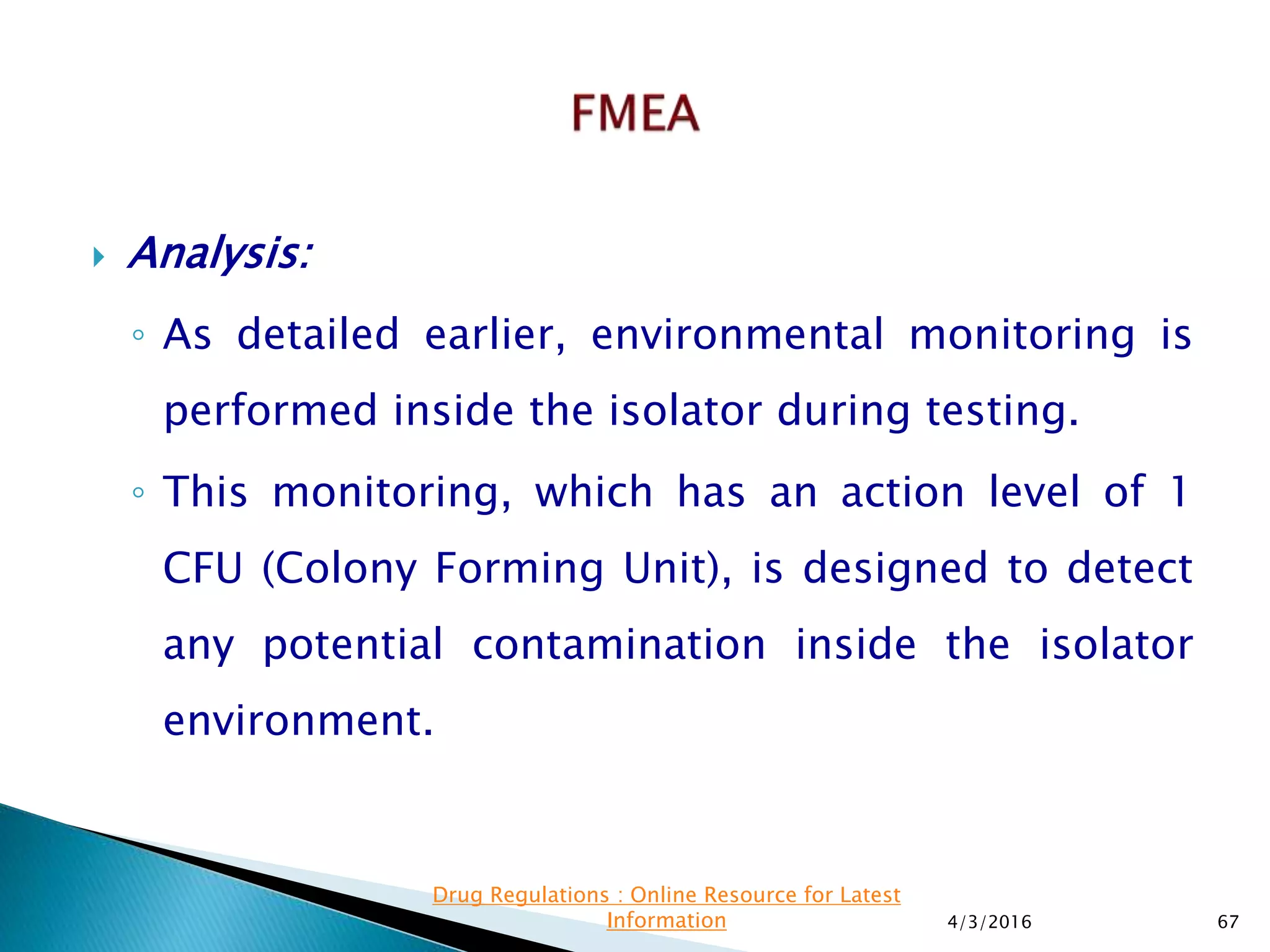 FMEA

Analysis:

As detailed earlier, environmental monitoring is performed inside the isolator during testing.

This monitoring, which has an action level of 1 CFU (Colony Forming Unit), is designed to detect any potential contamination inside the isolator environment.

Drug Regulations : Online Resource for Latest Information

4/3/2016

67